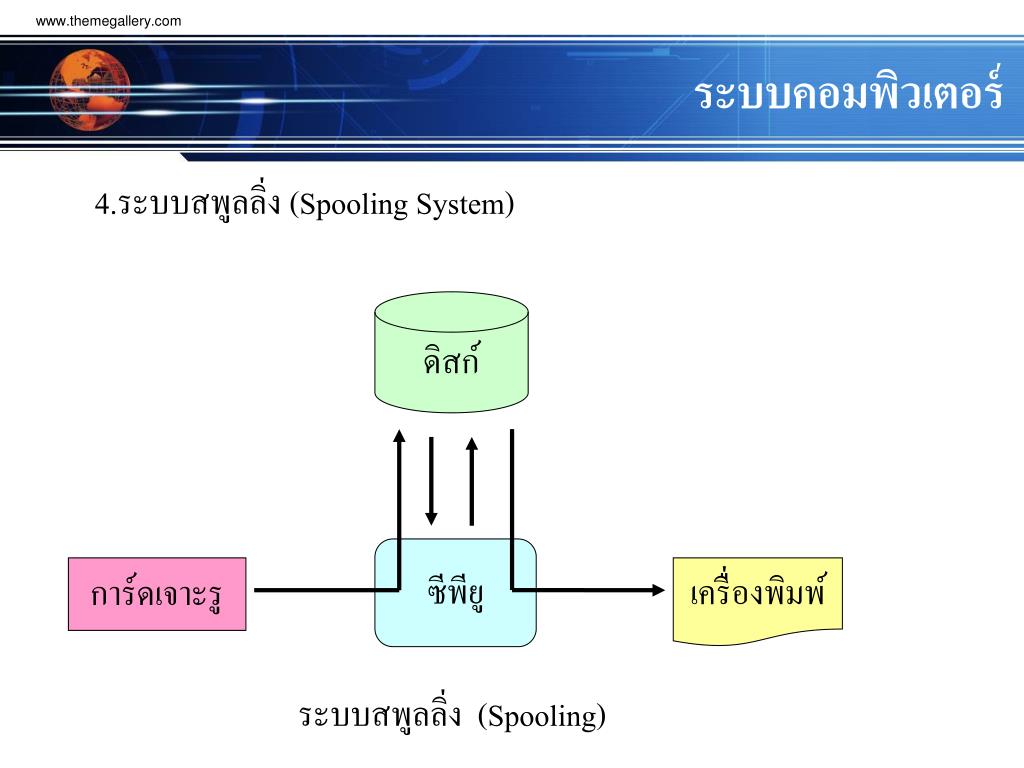 www.themegallery.com

ระบบคอมพิวเตอร์

4.ระบบสพูลลิ่ง (Spooling System)

ดิสก์

การ์ดเจาะรู

ซีพียู

เครื่องพิมพ์

ระบบสพูลลิ่ง (Spooling)